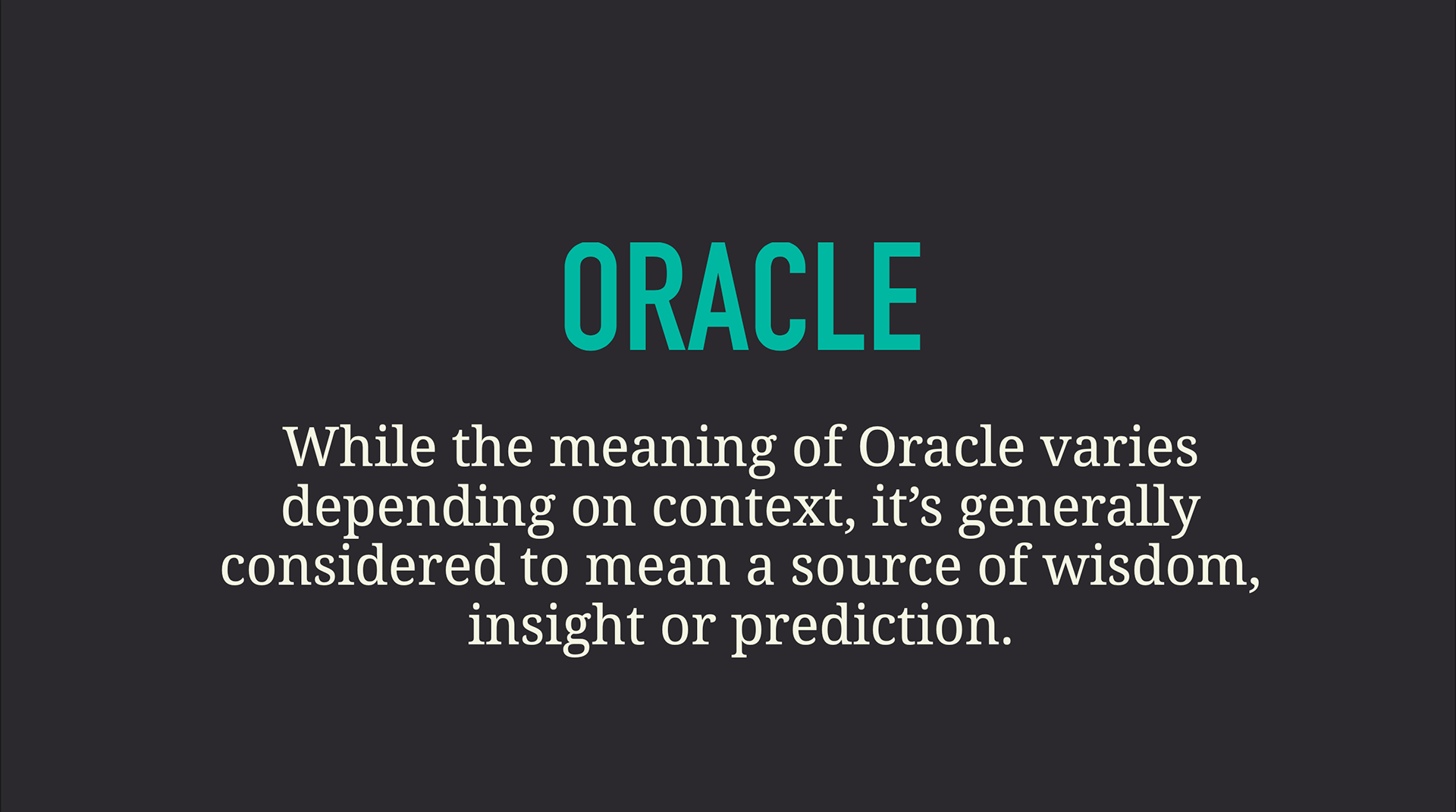 ORACLE

While the meaning of Oracle varies depending on context, it’s generally considered to mean a source of wisdom, insight or prediction.